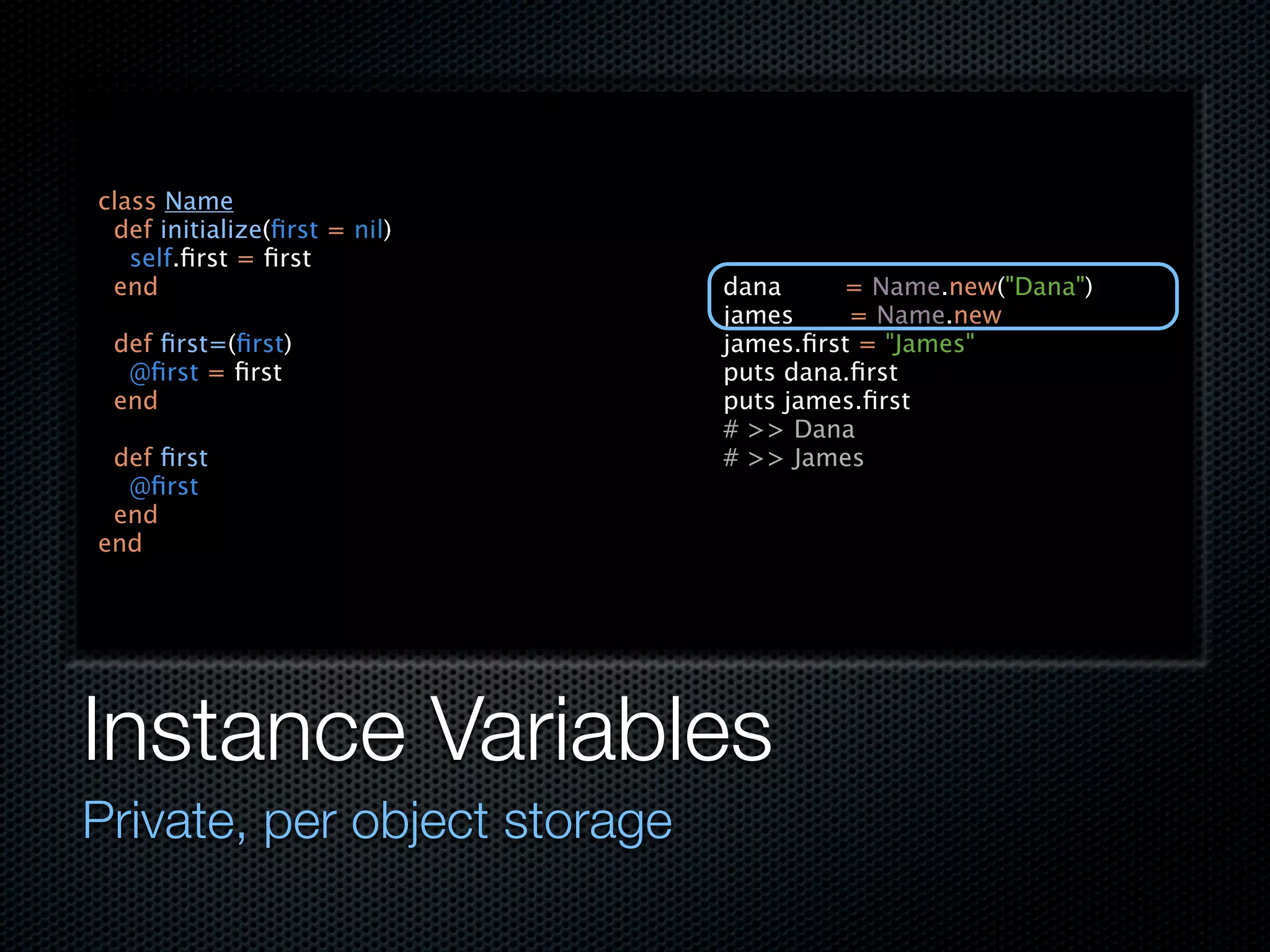 class Name
def initialize(first = nil)
self.first = first
end

def first=(first)
@first = first
end

def first
@first
end
end

dana = Name.new("Dana")
james = Name.new
james.first = "James"
puts dana.first
puts james.first
# >> Dana
# >> James

Instance Variables

Private, per object storage